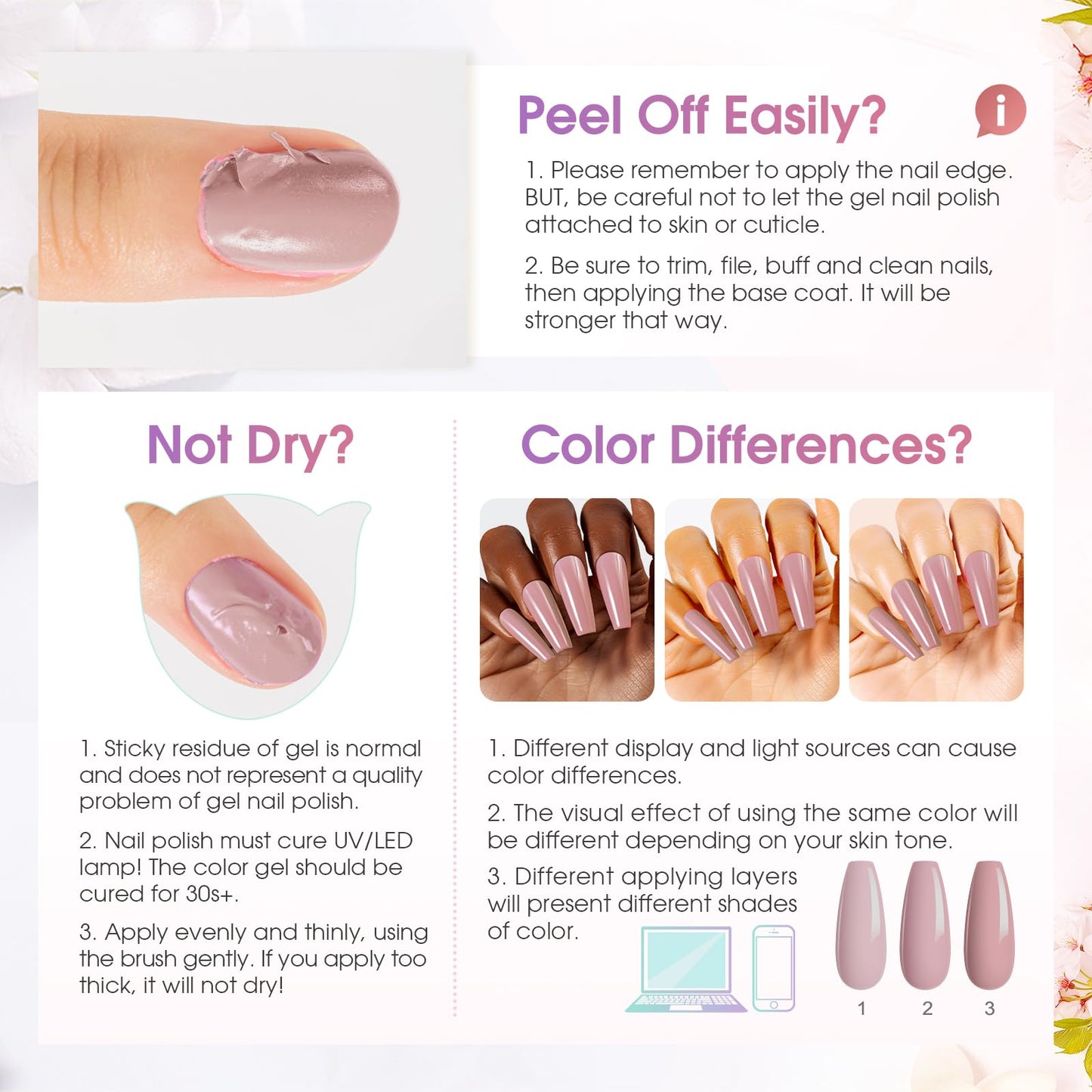 Peel Off Easily?

i

1. Please remember to apply the nail edge. BUT, be careful not to let the gel nail polish attached to skin or cuticle.

2. Be sure to trim, file, buff and clean nails, then applying the base coat. It will be stronger that way.

Not Dry?

1. Sticky residue of gel is normal and does not represent a quality problem of gel nail polish.

2. Nail polish must cure UV/LED lamp! The color gel should be cured for 30s+.

3. Apply evenly and thinly, using the brush gently. If you apply too thick, it will not dry!

Color Differences?

1. Different display and light sources can cause color differences.

2. The visual effect of using the same color will be different depending on your skin tone.

3. Different applying layers will present different shades of color.

1 2 3